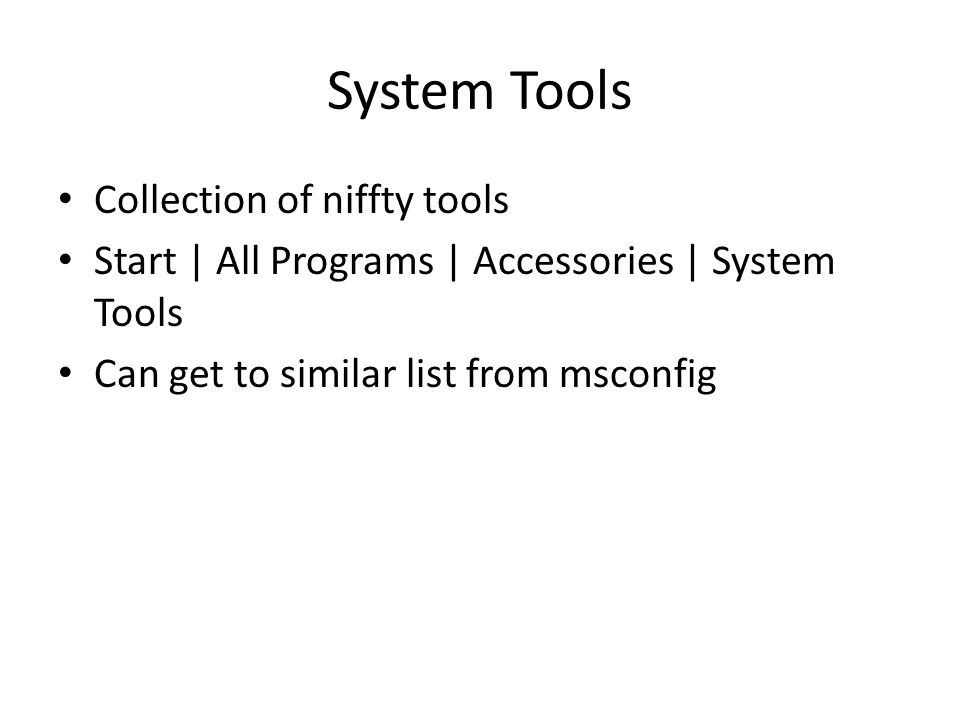 System Tools

• Collection of niffty tools
• Start | All Programs | Accessories | System Tools
• Can get to similar list from msconfig